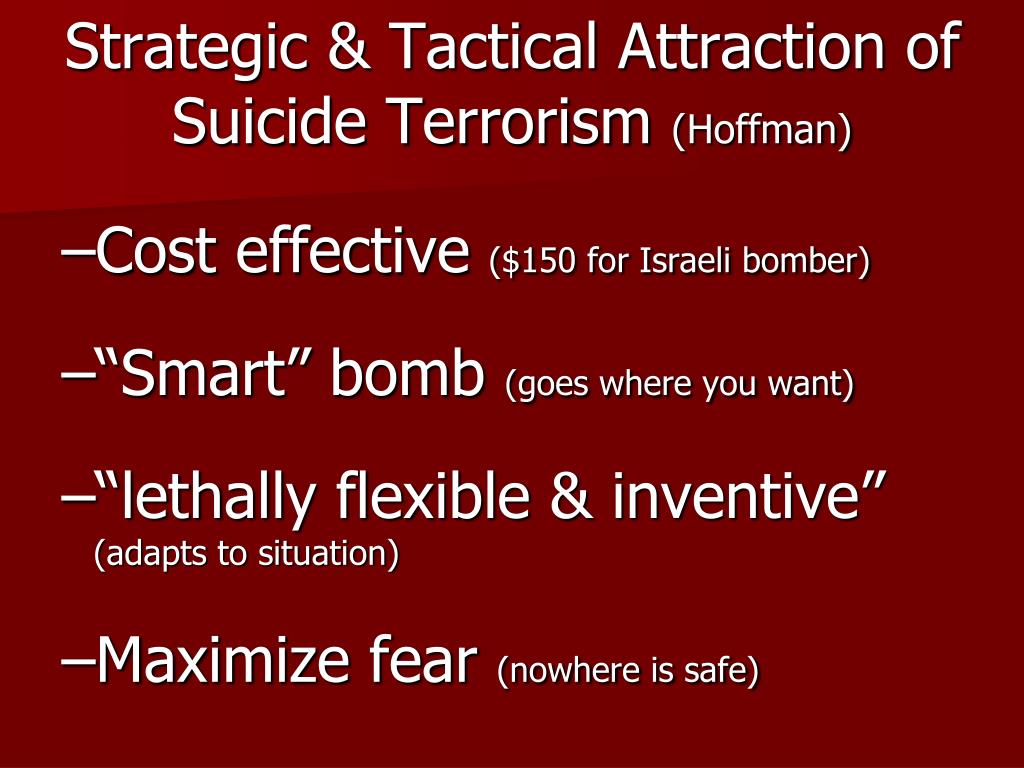 Strategic & Tactical Attraction of Suicide Terrorism (Hoffman)

–Cost effective (\$150 for Israeli bomber)

–“Smart” bomb (goes where you want)

–“lethally flexible & inventive” (adapts to situation)

–Maximize fear (nowhere is safe)